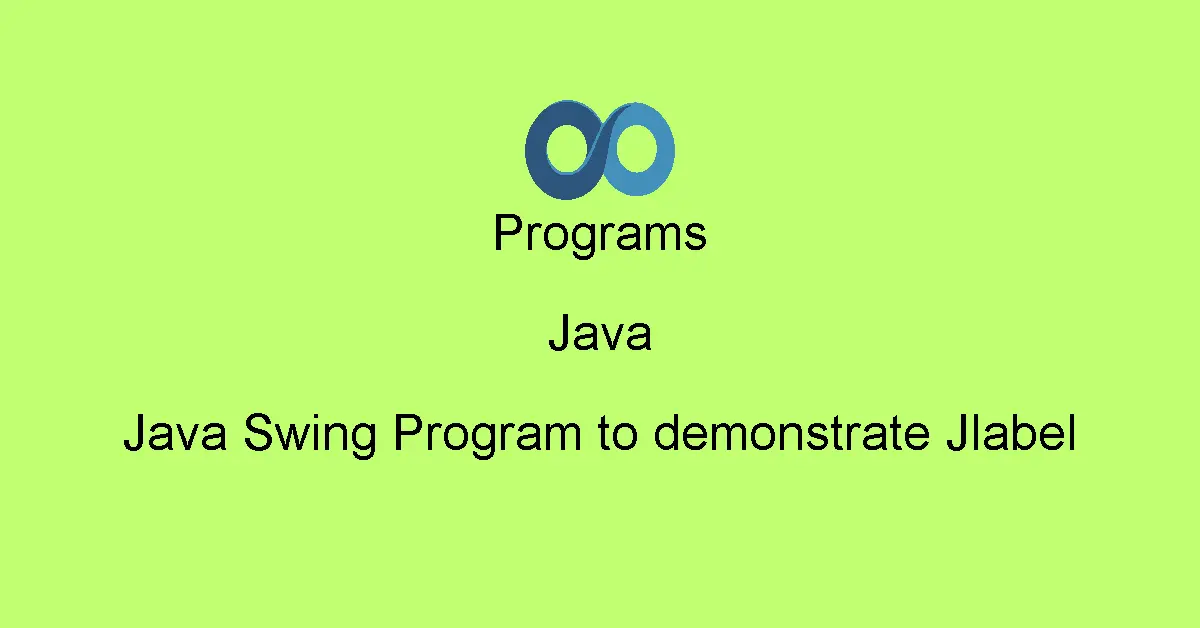 Programs

Java

Java Swing Program to demonstrate Jlabel